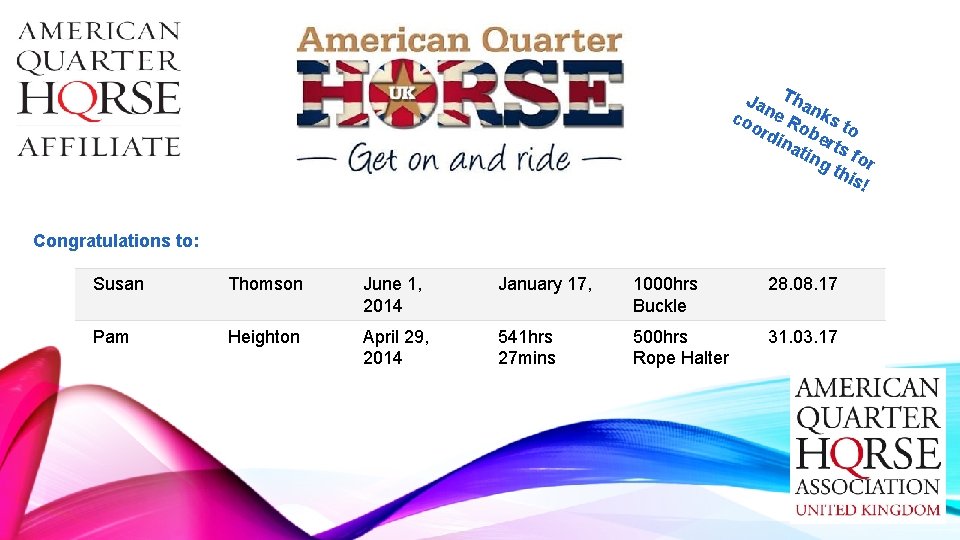 AMERICAN QUARTER HORSE AFFILIATE

American Quarter HORSE UK
— Get on and ride —

Thanks to Jane Roberts for coordinating this!

Congratulations to:

| Susan | Thomson | June 1, 2014 | January 17, | 1000hrs Buckle | 28.08.17 |
|---|---|---|---|---|---|
| Pam | Heighton | April 29, 2014 | 541hrs 27mins | 500hrs Rope Halter | 31.03.17 |

AMERICAN QUARTER HORSE ASSOCIATION UNITED KINGDOM